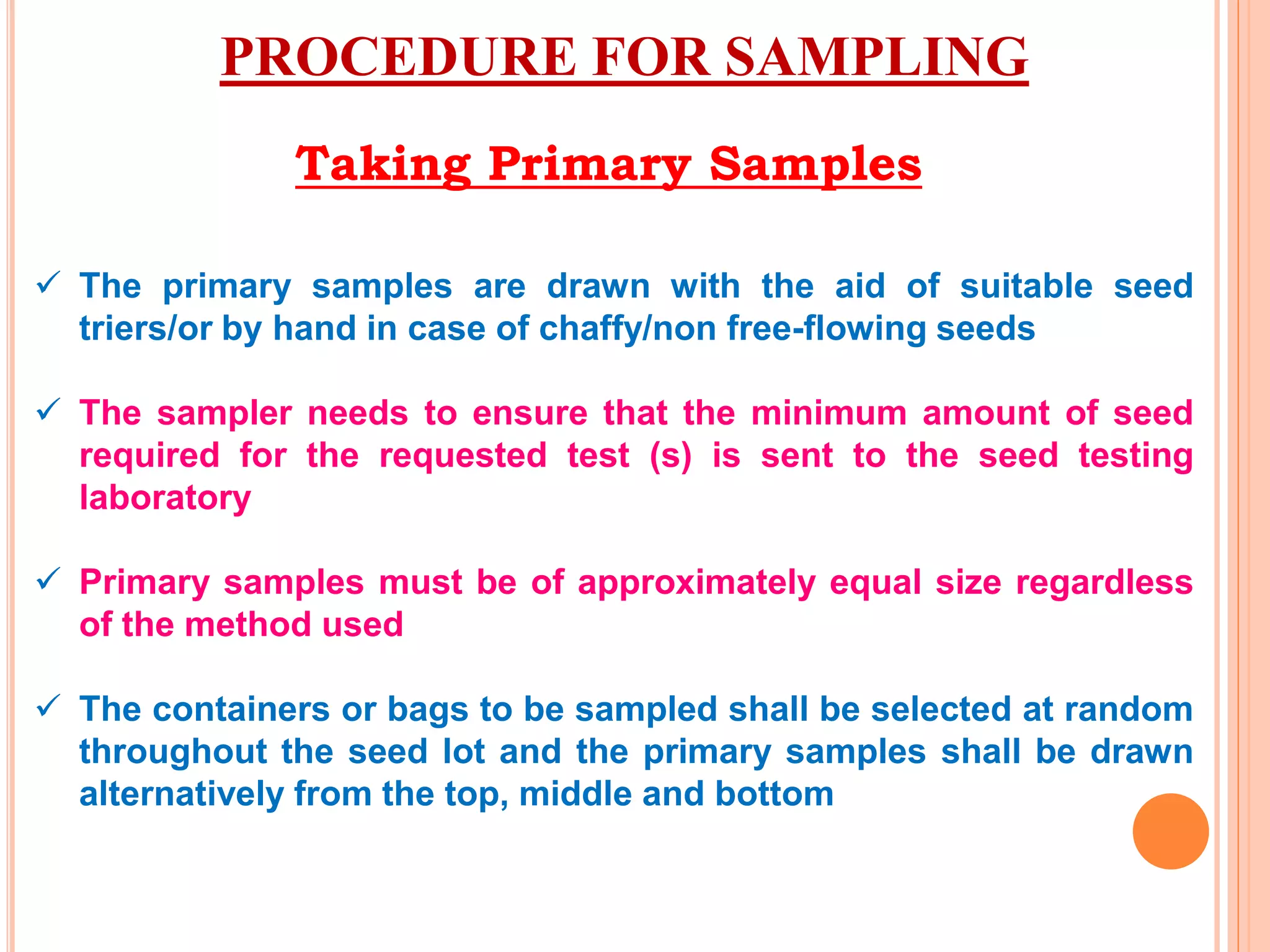 PROCEDURE FOR SAMPLING

Taking Primary Samples

✓ The primary samples are drawn with the aid of suitable seed triers/or by hand in case of chaffy/non free-flowing seeds

✓ The sampler needs to ensure that the minimum amount of seed required for the requested test (s) is sent to the seed testing laboratory

✓ Primary samples must be of approximately equal size regardless of the method used

✓ The containers or bags to be sampled shall be selected at random throughout the seed lot and the primary samples shall be drawn alternatively from the top, middle and bottom